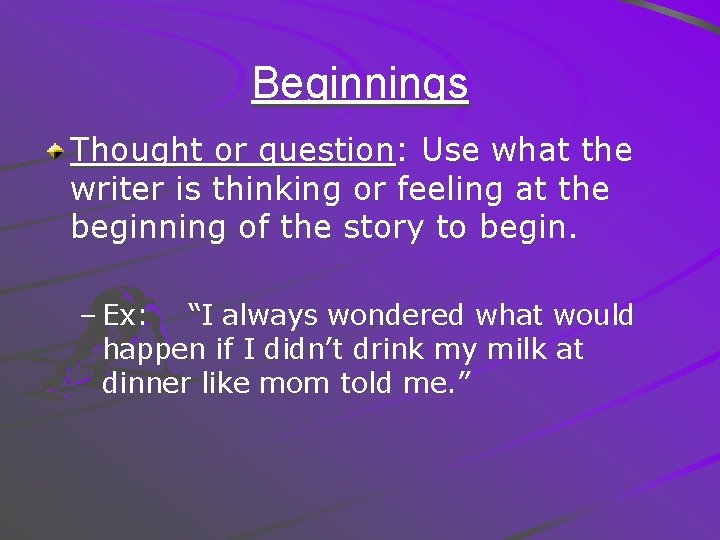 Beginnings

Thought or question: Use what the writer is thinking or feeling at the beginning of the story to begin.

– Ex: “I always wondered what would happen if I didn’t drink my milk at dinner like mom told me.”